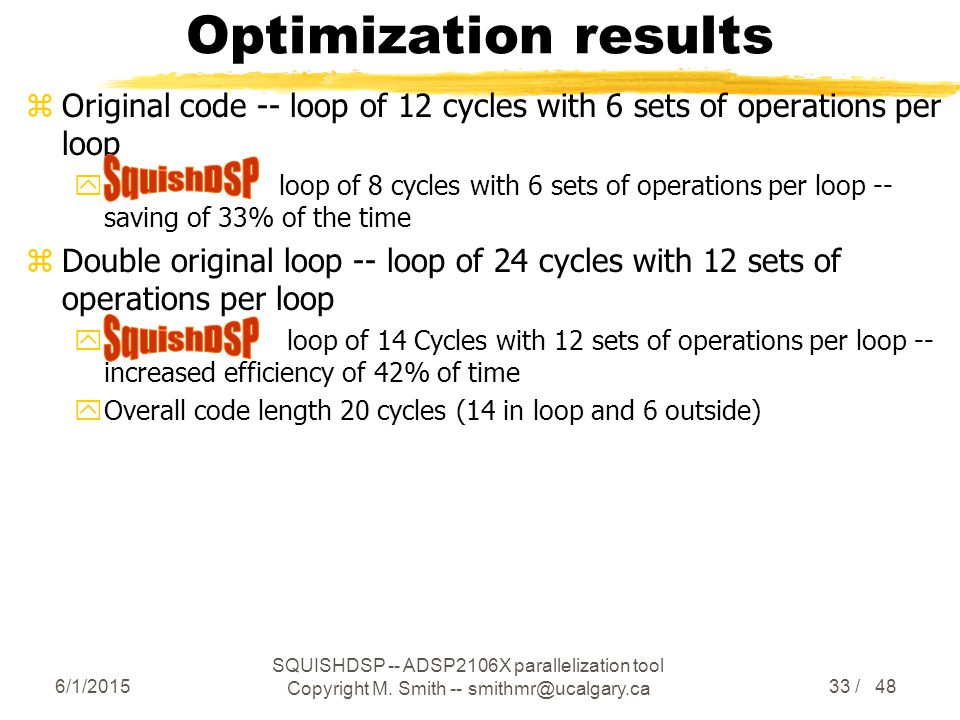 Optimization results

Original code -- loop of 12 cycles with 6 sets of operations per loop

SquishDSP loop of 8 cycles with 6 sets of operations per loop -- saving of 33% of the time

Double original loop -- loop of 24 cycles with 12 sets of operations per loop

SquishDSP loop of 14 Cycles with 12 sets of operations per loop -- increased efficiency of 42% of time

Overall code length 20 cycles (14 in loop and 6 outside)

6/1/2015

SQUISHDSP -- ADSP2106X parallelization tool
Copyright M. Smith -- smithmr@ucalgary.ca

33 / 48